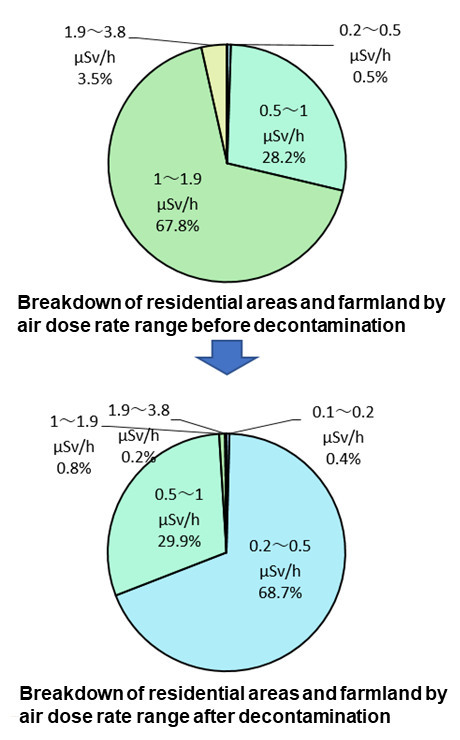 1.9～3.8
μSv/h
3.5%

0.2～0.5
μSv/h
0.5%

0.5～1
μSv/h
28.2%

1～1.9
μSv/h
67.8%

Breakdown of residential areas and farmland by air dose rate range before decontamination

1～1.9
μSv/h
0.8%

1.9～3.8
μSv/h
0.2%

0.1～0.2
μSv/h
0.4%

0.5～1
μSv/h
29.9%

0.2～0.5
μSv/h
68.7%

Breakdown of residential areas and farmland by air dose rate range after decontamination